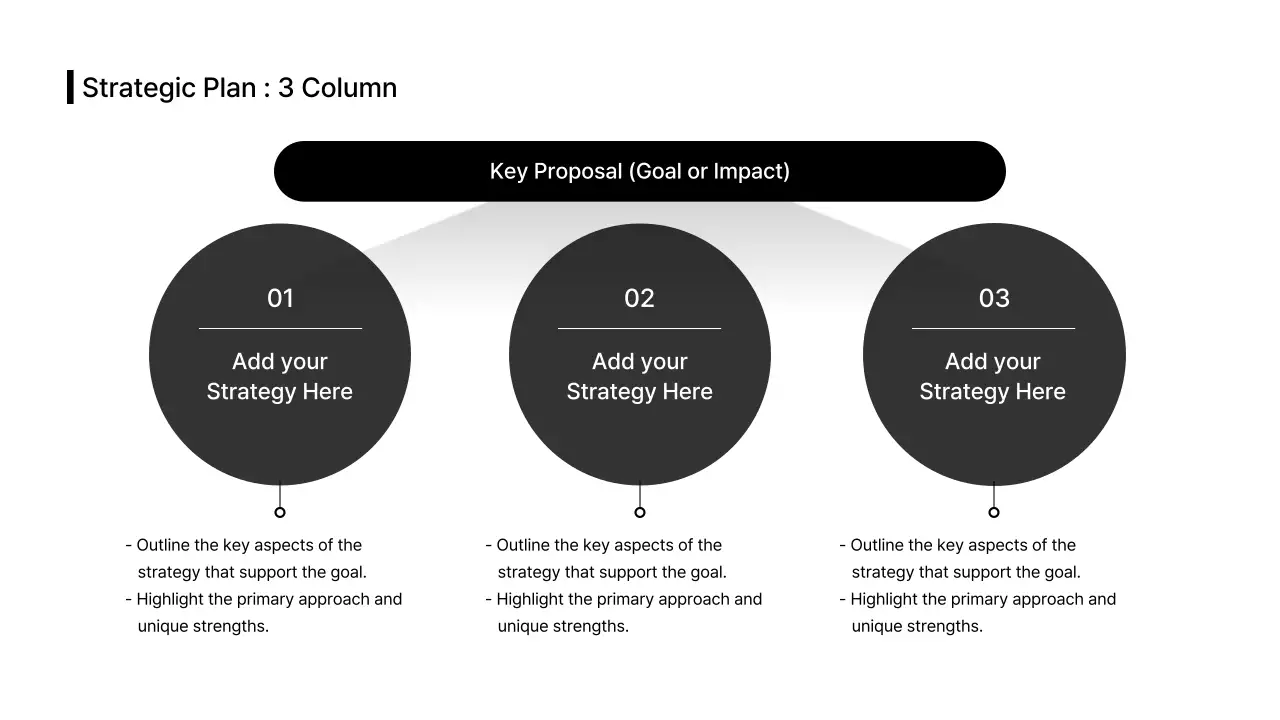 Strategic Plan : 3 Column

Key Proposal (Goal or Impact)

01

Add your Strategy Here

- Outline the key aspects of the strategy that support the goal.
- Highlight the primary approach and unique strengths.

02

Add your Strategy Here

- Outline the key aspects of the strategy that support the goal.
- Highlight the primary approach and unique strengths.

03

Add your Strategy Here

- Outline the key aspects of the strategy that support the goal.
- Highlight the primary approach and unique strengths.